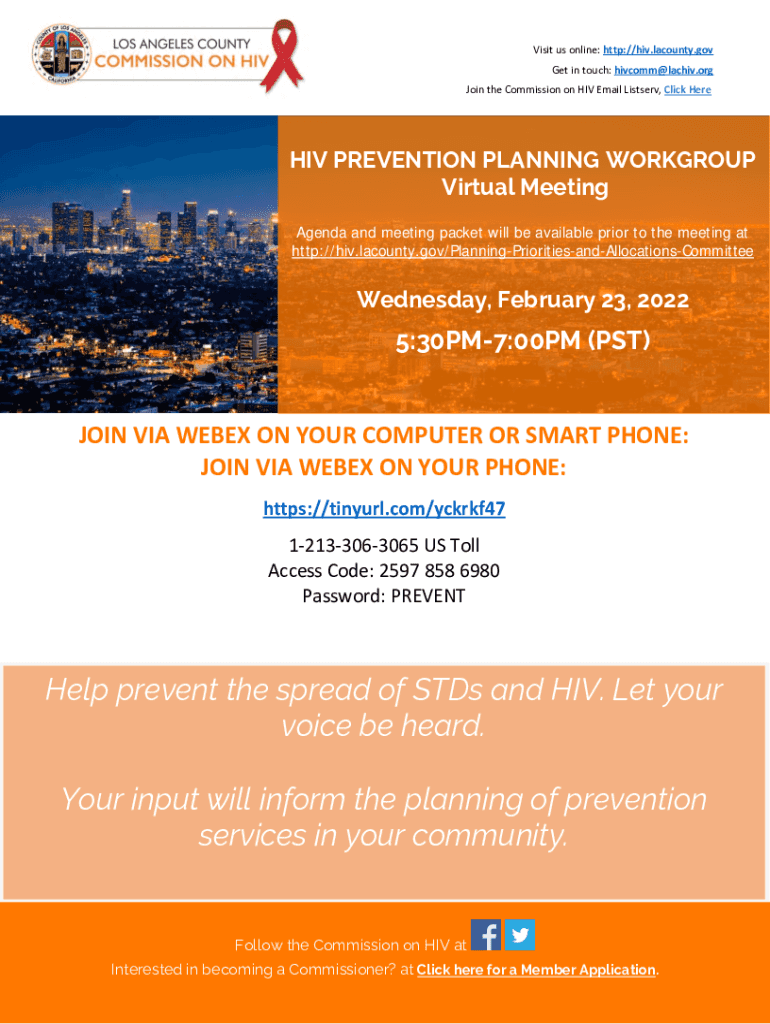 COUNTY OF LOS ANGELES CALIFORNIA

LOS ANGELES COUNTY
COMMISSION ON HIV

Visit us online: http://hiv.lacounty.gov
Get in touch: hivcomm@lachiv.org
Join the Commission on HIV Email Listserv, Click Here

HIV PREVENTION PLANNING WORKGROUP
Virtual Meeting

Agenda and meeting packet will be available prior to the meeting at http://hiv.lacounty.gov/Planning-Priorities-and-Allocations-Committee

Wednesday, February 23, 2022

5:30PM-7:00PM (PST)

JOIN VIA WEBEX ON YOUR COMPUTER OR SMART PHONE:
JOIN VIA WEBEX ON YOUR PHONE:

https://tinyurl.com/yckrkf47

1-213-306-3065 US Toll
Access Code: 2597 858 6980
Password: PREVENT

Help prevent the spread of STDs and HIV. Let your voice be heard.

Your input will inform the planning of prevention services in your community.

Follow the Commission on HIV at

Interested in becoming a Commissioner? at Click here for a Member Application.